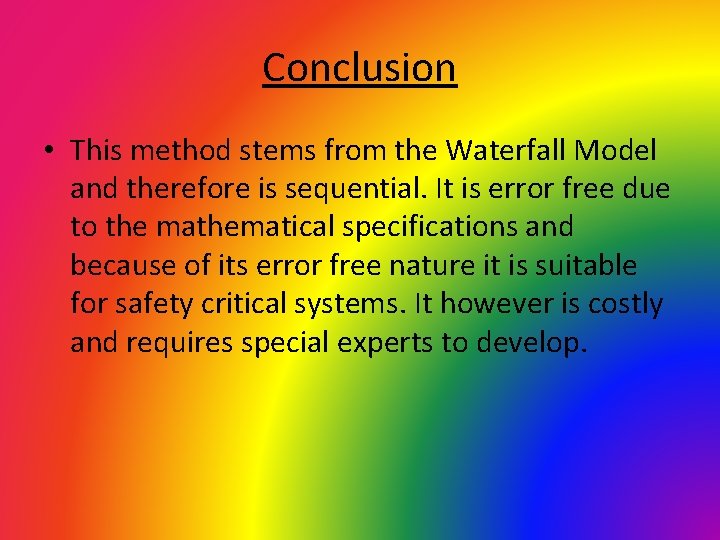 Conclusion

• This method stems from the Waterfall Model and therefore is sequential. It is error free due to the mathematical specifications and because of its error free nature it is suitable for safety critical systems. It however is costly and requires special experts to develop.